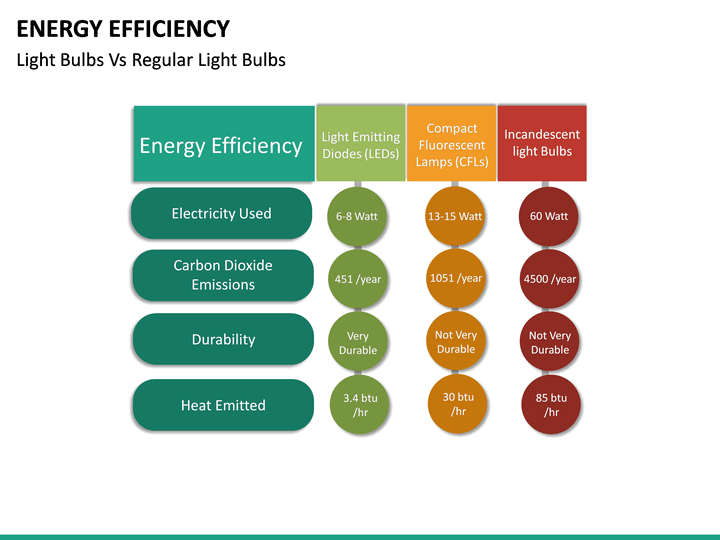 ENERGY EFFICIENCY

Light Bulbs Vs Regular Light Bulbs

| Energy Efficiency | Light Emitting Diodes (LEDs) | Compact Fluorescent Lamps (CFLs) | Incandescent light Bulbs |
|---|---|---|---|
| Electricity Used | 6-8 Watt | 13-15 Watt | 60 Watt |
| Carbon Dioxide Emissions | 451 /year | 1051 /year | 4500 /year |
| Durability | Very Durable | Not Very Durable | Not Very Durable |
| Heat Emitted | 3.4 btu /hr | 30 btu /hr | 85 btu /hr |